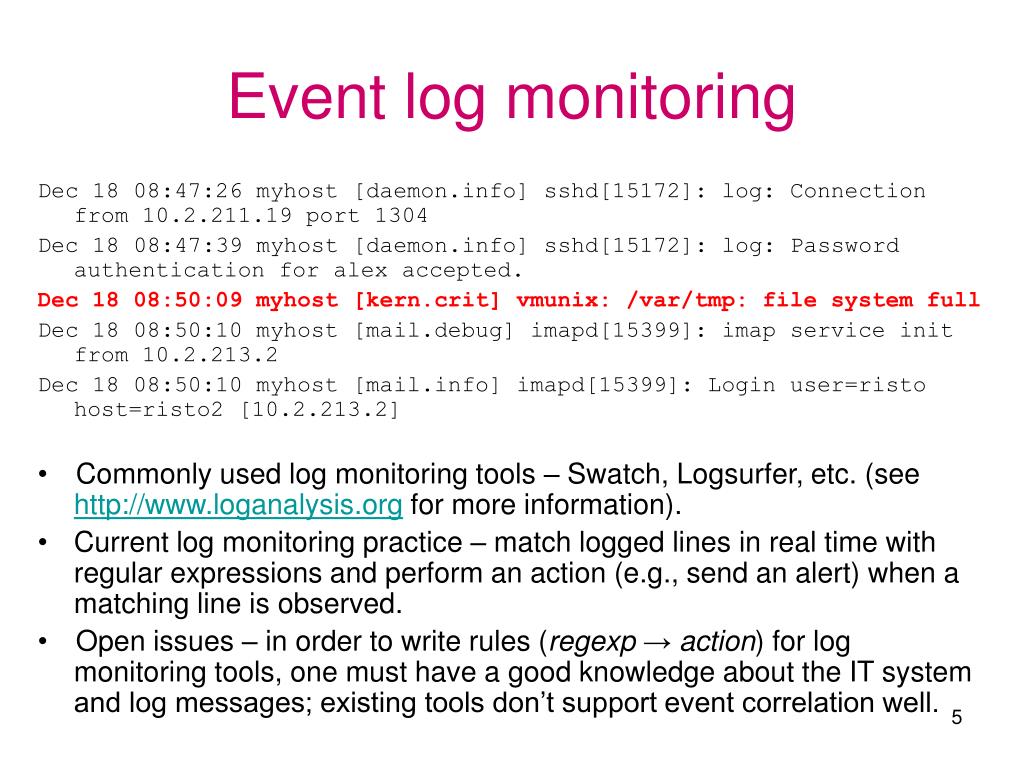 Event log monitoring

Dec 18 08:47:26 myhost [daemon.info] sshd[15172]: log: Connection from 10.2.211.19 port 1304

Dec 18 08:47:39 myhost [daemon.info] sshd[15172]: log: Password authentication for alex accepted.

Dec 18 08:50:09 myhost [kern.crit] vmunix: /var/tmp: file system full

Dec 18 08:50:10 myhost [mail.debug] imapd[15399]: imap service init from 10.2.213.2

Dec 18 08:50:10 myhost [mail.info] imapd[15399]: Login user=risto host=risto2 [10.2.213.2]

• Commonly used log monitoring tools – Swatch, Logsurfer, etc. (see http://www.loganalysis.org for more information).

• Current log monitoring practice – match logged lines in real time with regular expressions and perform an action (e.g., send an alert) when a matching line is observed.

• Open issues – in order to write rules (regexp → action) for log monitoring tools, one must have a good knowledge about the IT system and log messages; existing tools don't support event correlation well.

5